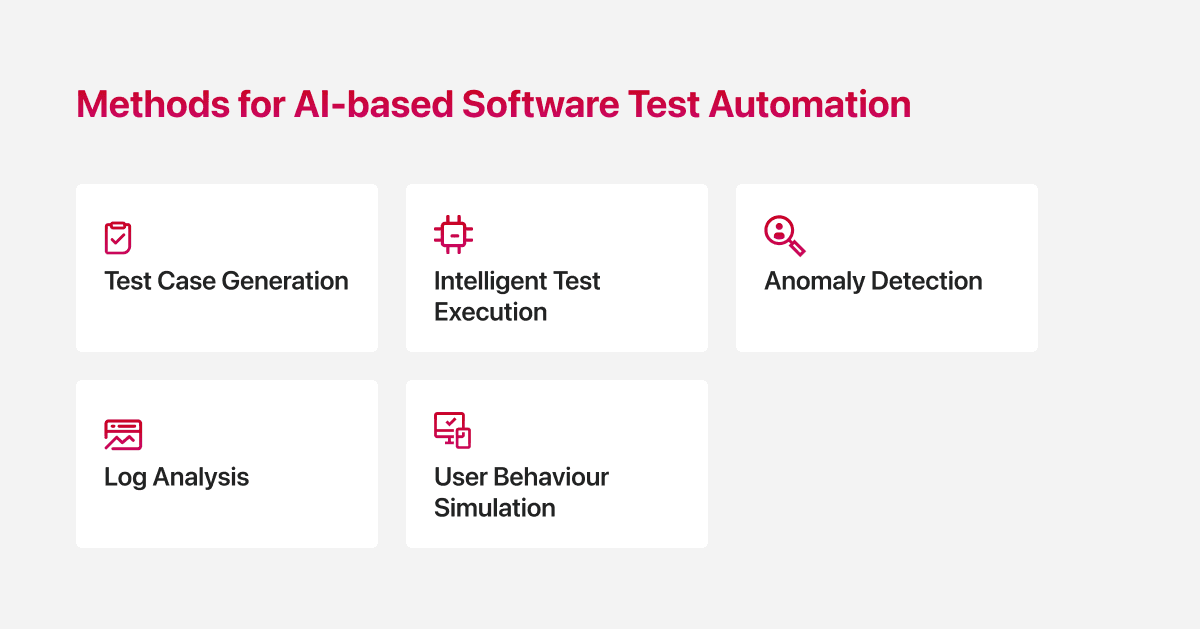 Methods for AI-based Software Test Automation

Test Case Generation

Intelligent Test Execution

Anomaly Detection

Log Analysis

User Behaviour Simulation